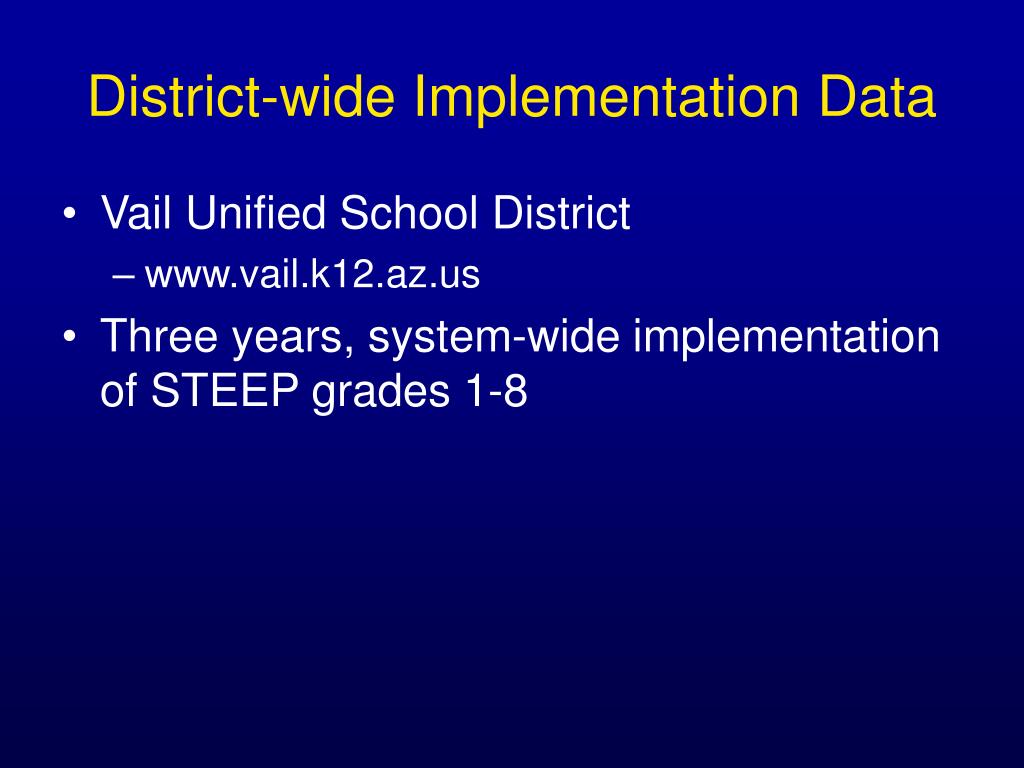 District-wide Implementation Data

• Vail Unified School District
  – www.vail.k12.az.us
• Three years, system-wide implementation of STEEP grades 1-8